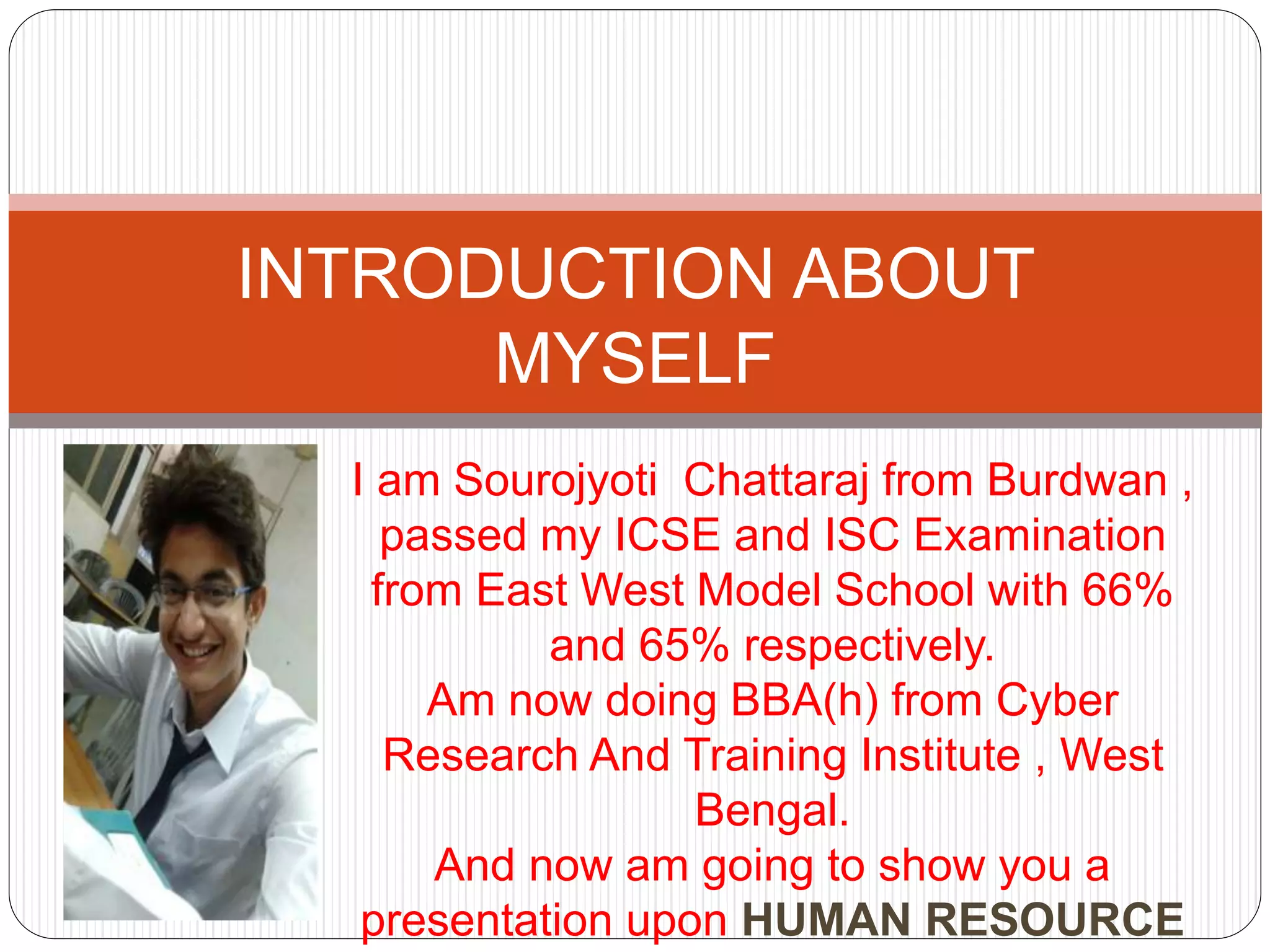 INTRODUCTION ABOUT MYSELF

I am Sourojyoti  Chattaraj from Burdwan , passed my ICSE and ISC Examination from East West Model School with 66% and 65% respectively.
Am now doing BBA(h) from Cyber Research And Training Institute , West Bengal.
And now am going to show you a presentation upon HUMAN RESOURCE